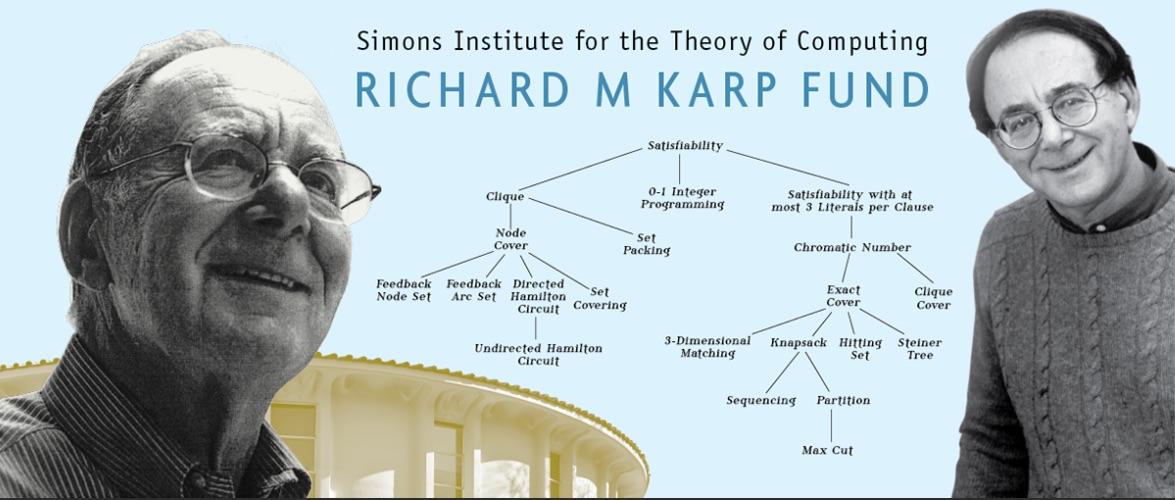 Simons Institute for the Theory of Computing
RICHARD M KARP FUND

Satisfiability

Clique

0-1 Integer Programming

Satisfiability with at most 3 Literals per Clause

Node Cover

Set Packing

Chromatic Number

Feedback Node Set

Feedback Arc Set

Directed Hamilton Circuit

Set Covering

Exact Cover

Clique Cover

Undirected Hamilton Circuit

3-Dimensional Matching

Knapsack

Hitting Set

Steiner Tree

Sequencing

Partition

Max Cut